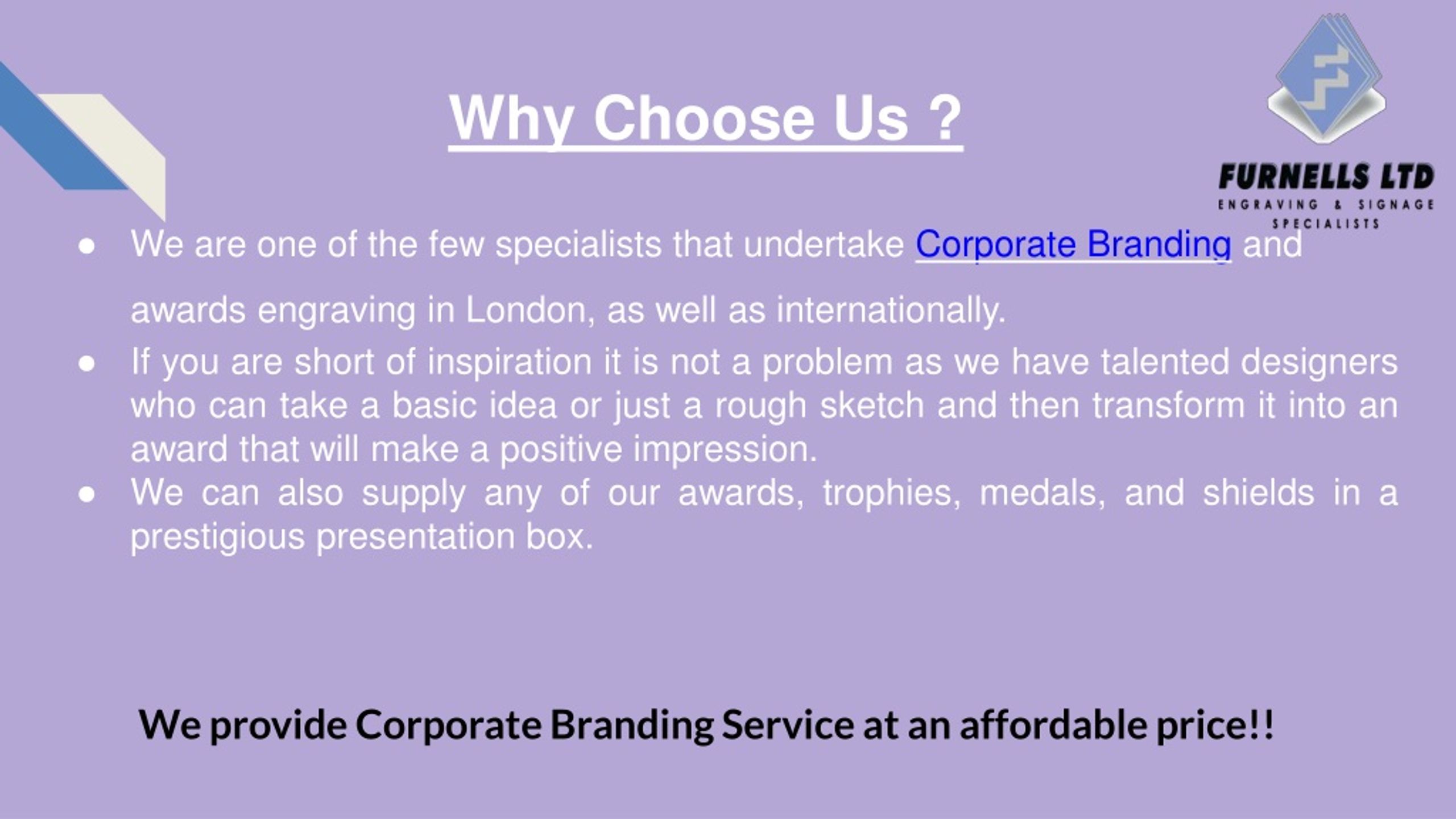 Why Choose Us ?

FURNELLS LTD
ENGRAVING & SIGNAGE SPECIALISTS

● We are one of the few specialists that undertake Corporate Branding and awards engraving in London, as well as internationally.

● If you are short of inspiration it is not a problem as we have talented designers who can take a basic idea or just a rough sketch and then transform it into an award that will make a positive impression.

● We can also supply any of our awards, trophies, medals, and shields in a prestigious presentation box.

We provide Corporate Branding Service at an affordable price!!